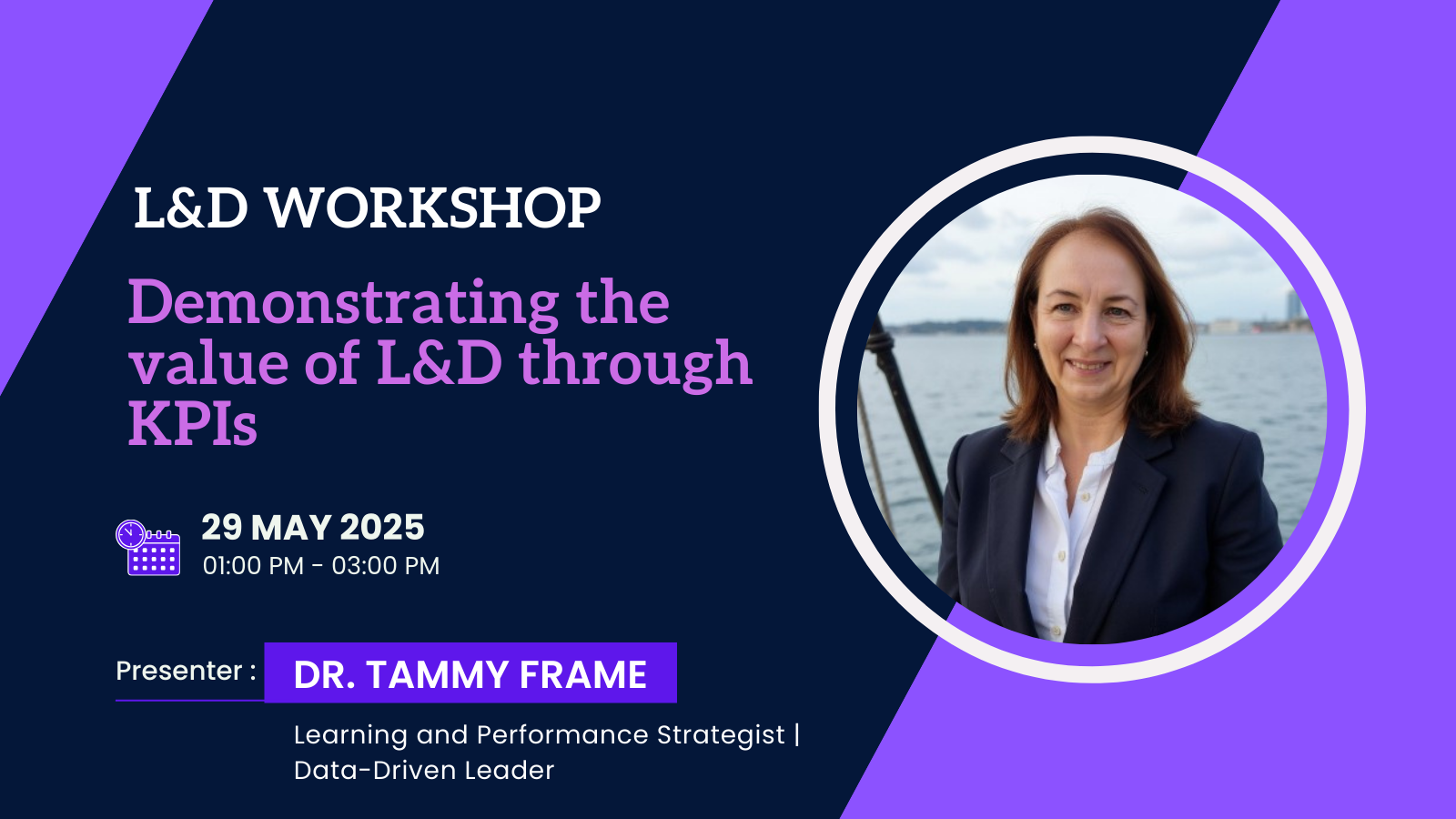 L&D WORKSHOP

Demonstrating the value of L&D through KPIs

29 MAY 2025
01:00 PM - 03:00 PM

Presenter : DR. TAMMY FRAME

Learning and Performance Strategist | Data-Driven Leader